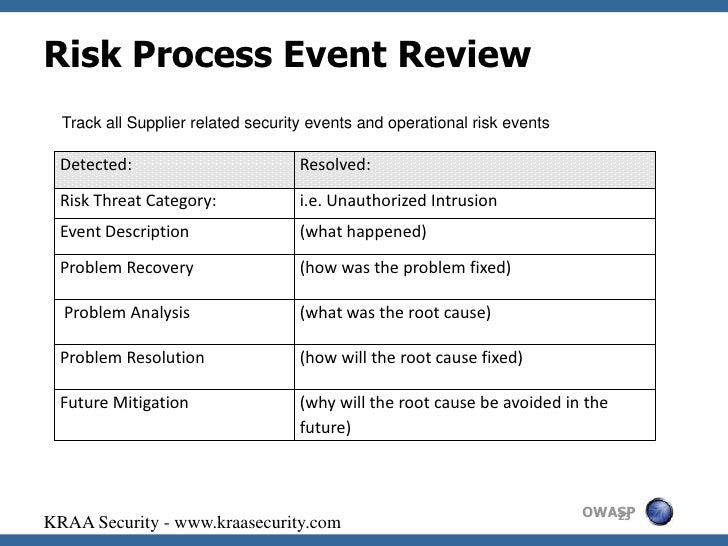 Risk Process Event Review

Track all Supplier related security events and operational risk events

| Detected: | Resolved: |
|---|---|
| Risk Threat Category: | i.e. Unauthorized Intrusion |
| Event Description | (what happened) |
| Problem Recovery | (how was the problem fixed) |
| Problem Analysis | (what was the root cause) |
| Problem Resolution | (how will the root cause fixed) |
| Future Mitigation | (why will the root cause be avoided in the future) |

KRAA Security - www.kraasecurity.com

OWASP 23